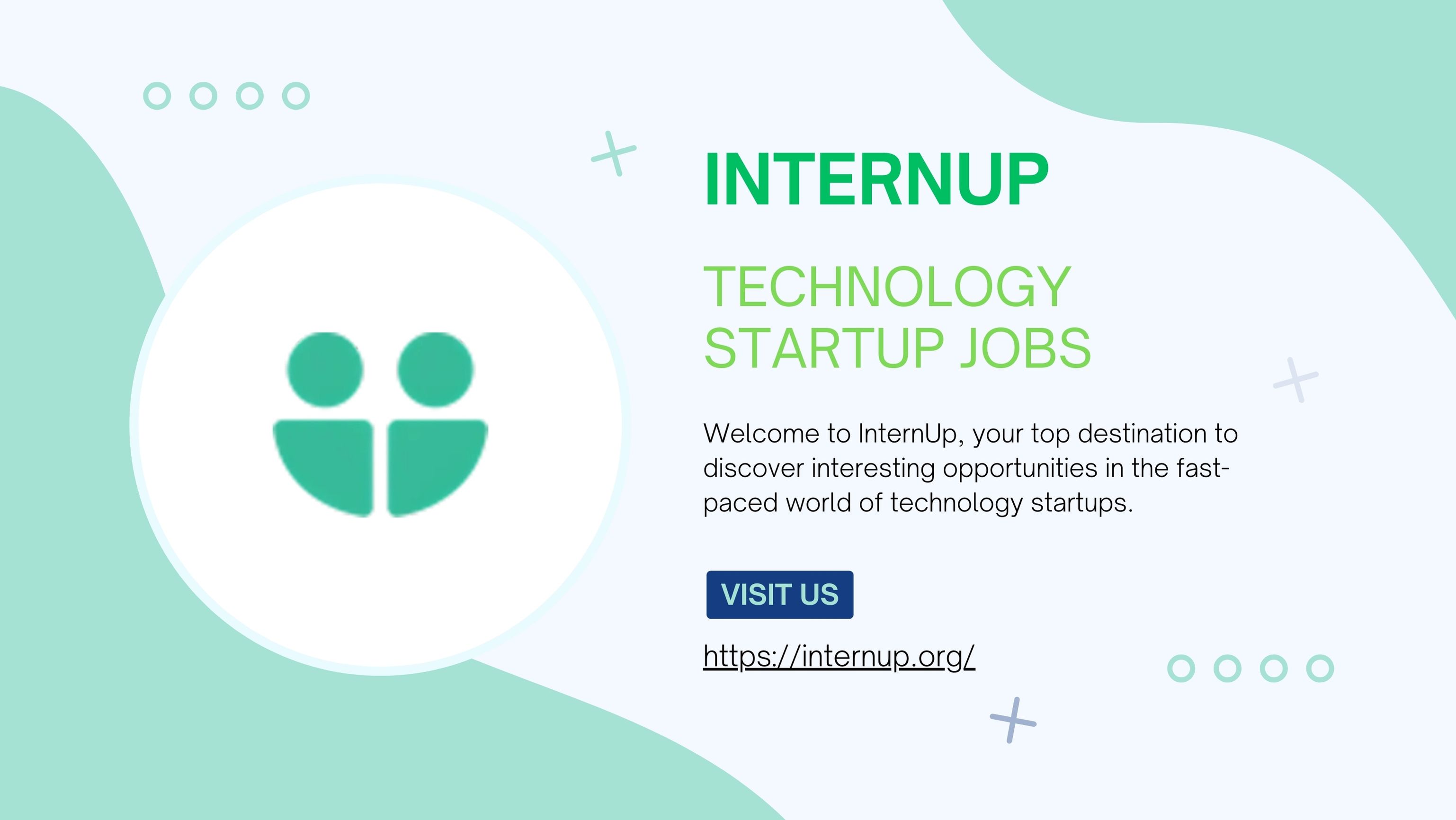 INTERNUP

TECHNOLOGY
STARTUP JOBS

Welcome to InternUp, your top destination to discover interesting opportunities in the fast-paced world of technology startups.

VISIT US

https://internup.org/